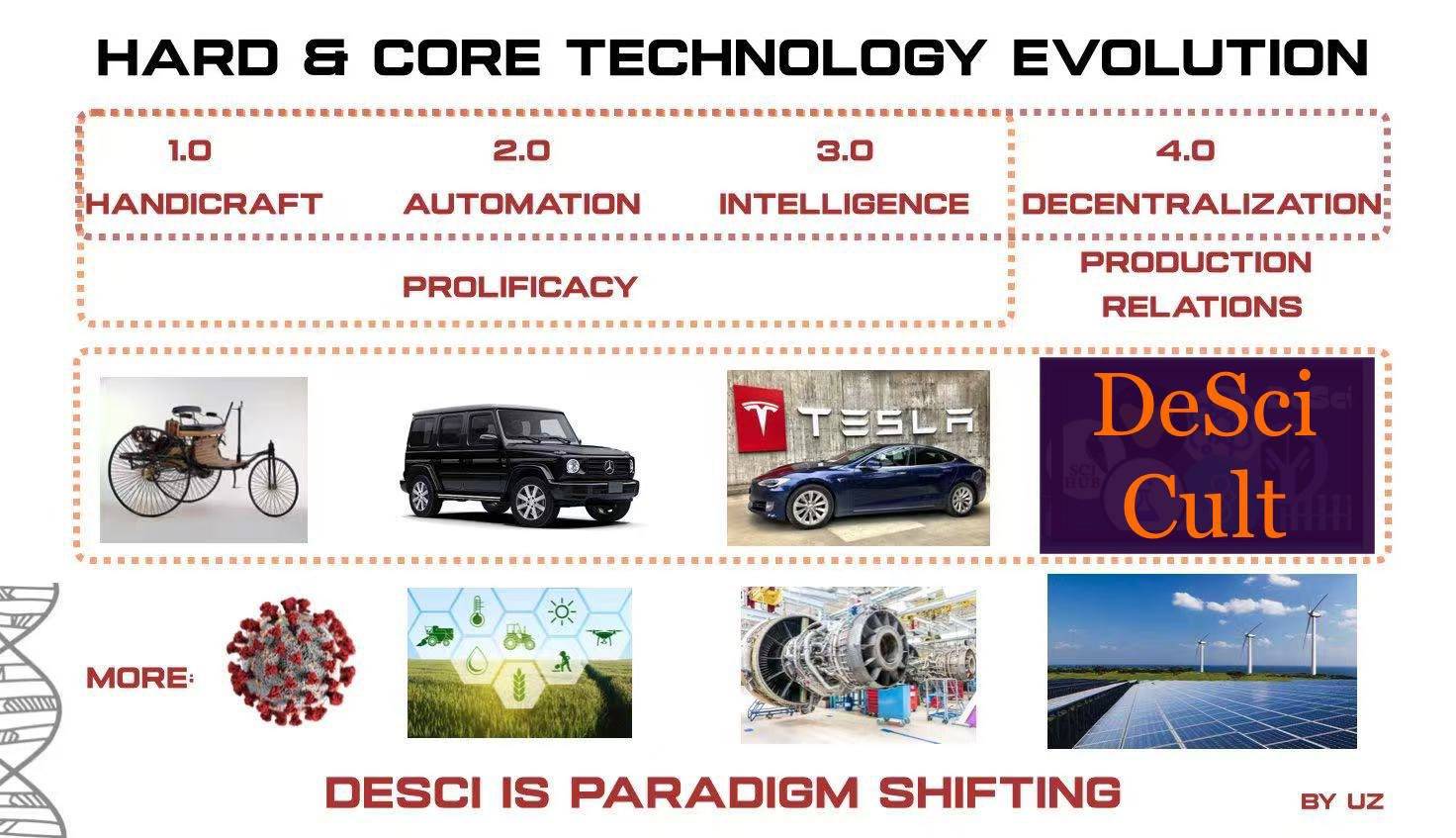 HARD & CORE TECHNOLOGY EVOLUTION

1.0
HANDICRAFT

2.0
AUTOMATION

3.0
INTELLIGENCE

4.0
DECENTRALIZATION

PROLIFICACY

PRODUCTION RELATIONS

TESLA

DeSci Cult

MORE:

DESCI IS PARADIGM SHIFTING

BY UZ